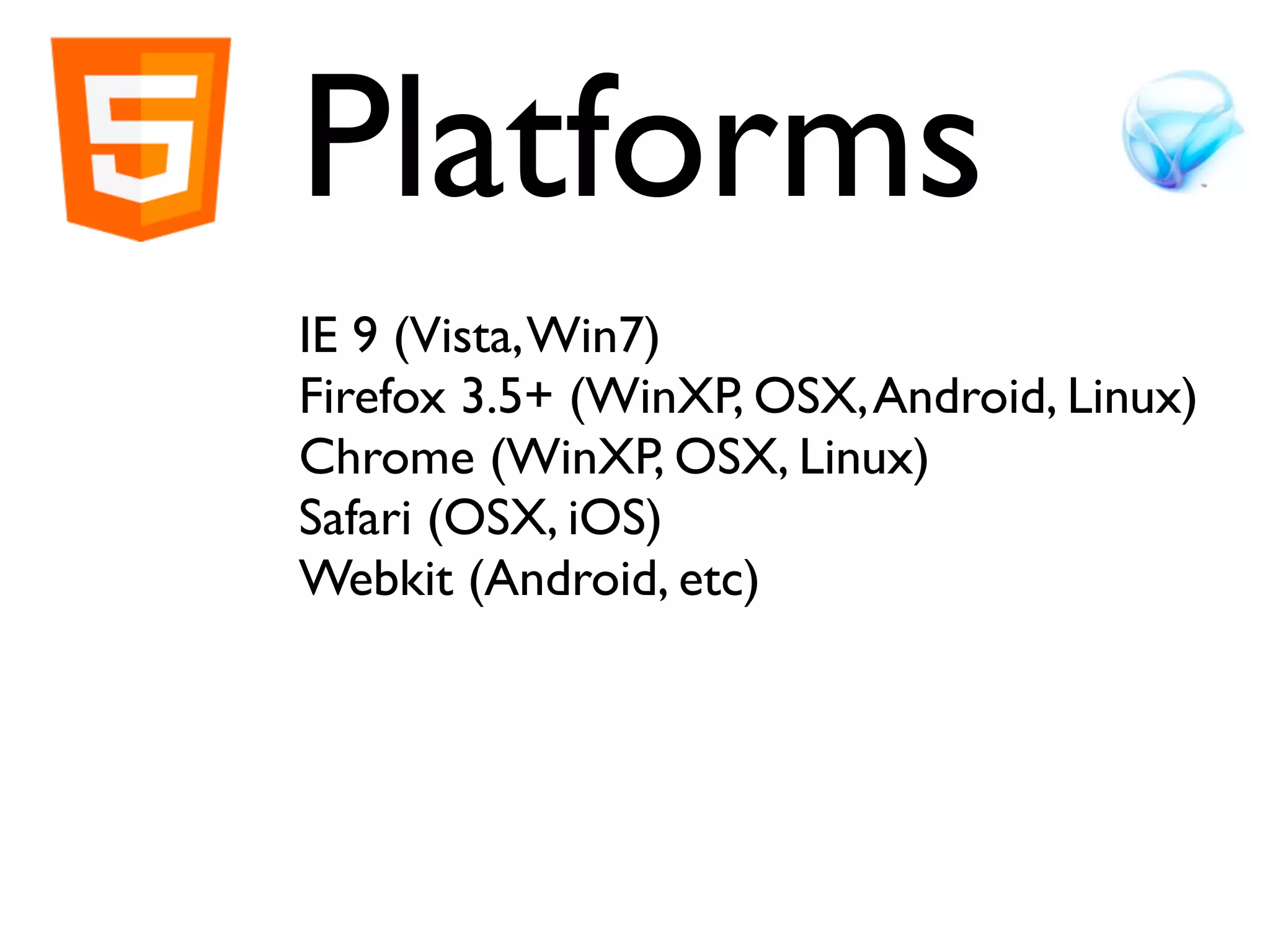 5

Platforms

IE 9 (Vista, Win7)
Firefox 3.5+ (WinXP, OSX, Android, Linux)
Chrome (WinXP, OSX, Linux)
Safari (OSX, iOS)
Webkit (Android, etc)